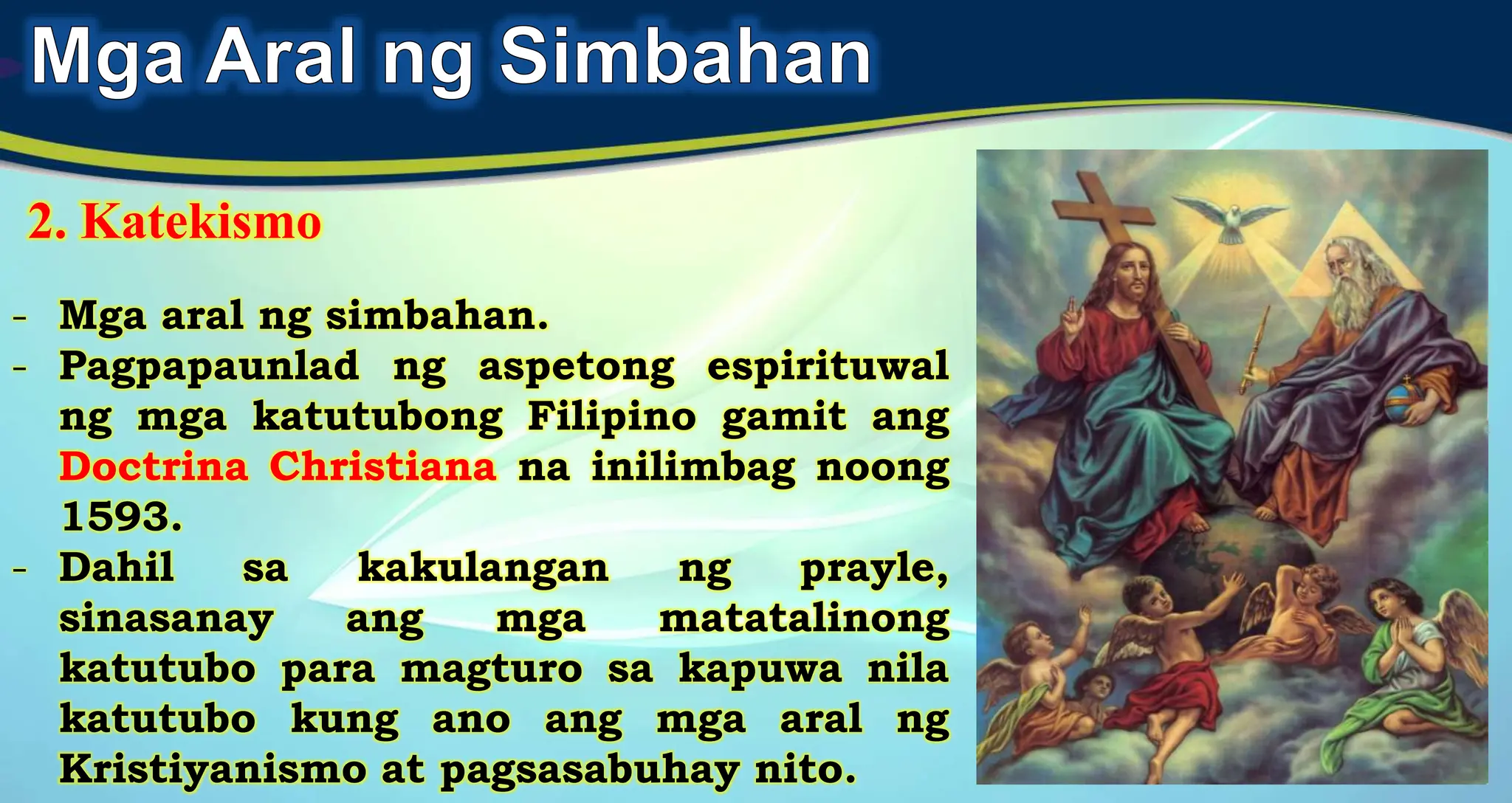 Mga Aral ng Simbahan

2. Katekismo

- Mga aral ng simbahan.
- Pagpapaunlad ng aspetong espirituwal ng mga katutubong Filipino gamit ang Doctrina Christiana na inilimbag noong 1593.
- Dahil sa kakulangan ng prayle, sinasanay ang mga matatalinong katutubo para magturo sa kapuwa nila katutubo kung ano ang mga aral ng Kristiyanismo at pagsasabuhay nito.